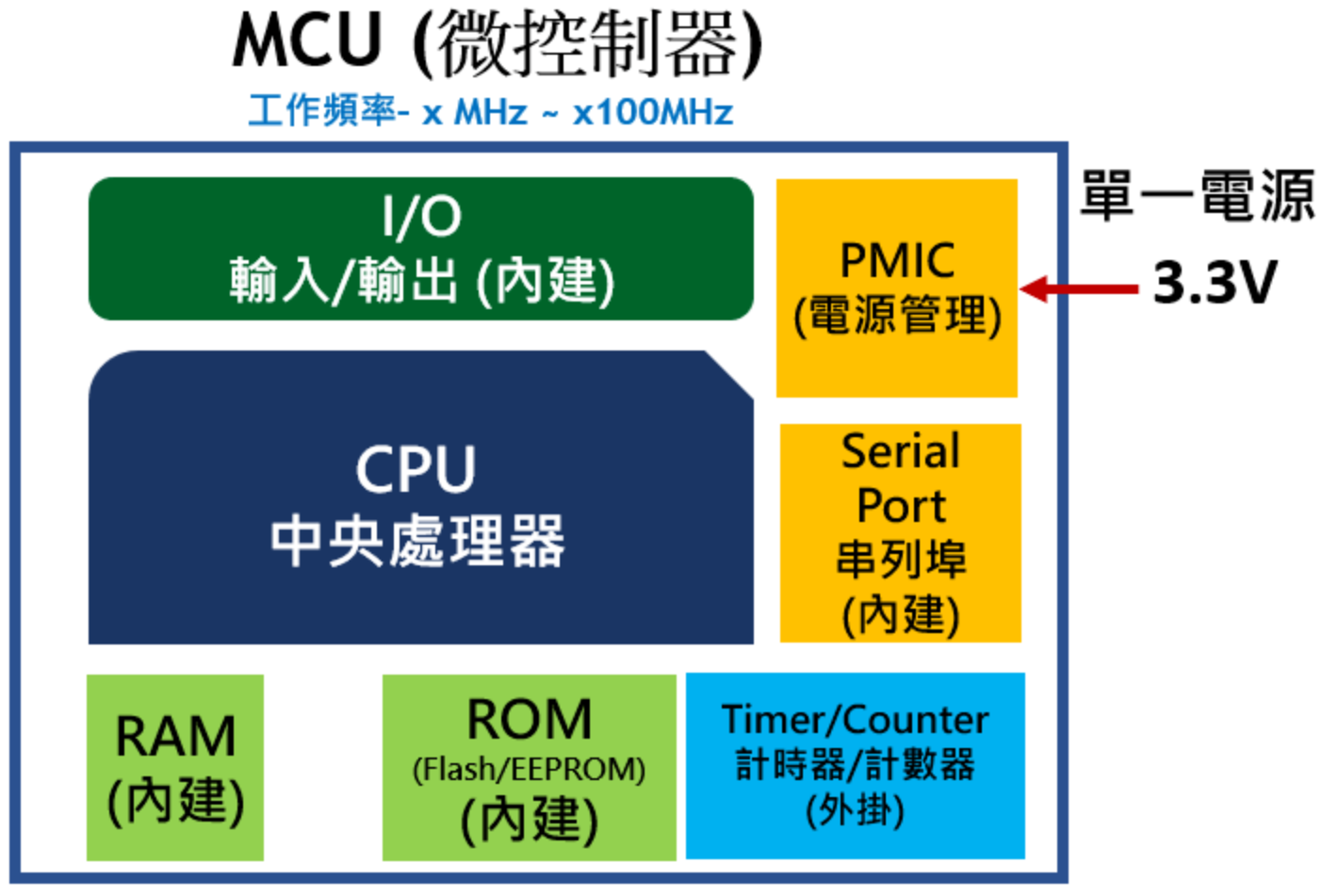 MCU (微控制器)
工作頻率- x MHz ~ x100MHz

I/O
輸入/輸出 (內建)

PMIC
(電源管理)

單一電源
3.3V

CPU
中央處理器

Serial
Port
串列埠
(內建)

RAM
(內建)

ROM
(Flash/EEPROM)
(內建)

Timer/Counter
計時器/計數器
(外掛)